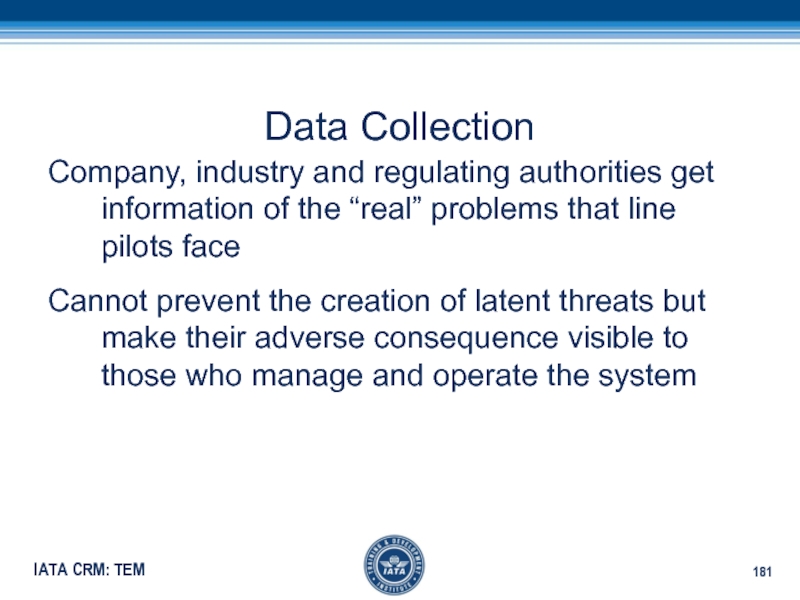 Data Collection

Company, industry and regulating authorities get information of the “real” problems that line pilots face

Cannot prevent the creation of latent threats but make their adverse consequence visible to those who manage and operate the system

IATA CRM: TEM

TRAINING & DEVELOPMENT INSTITUTE IATA

181